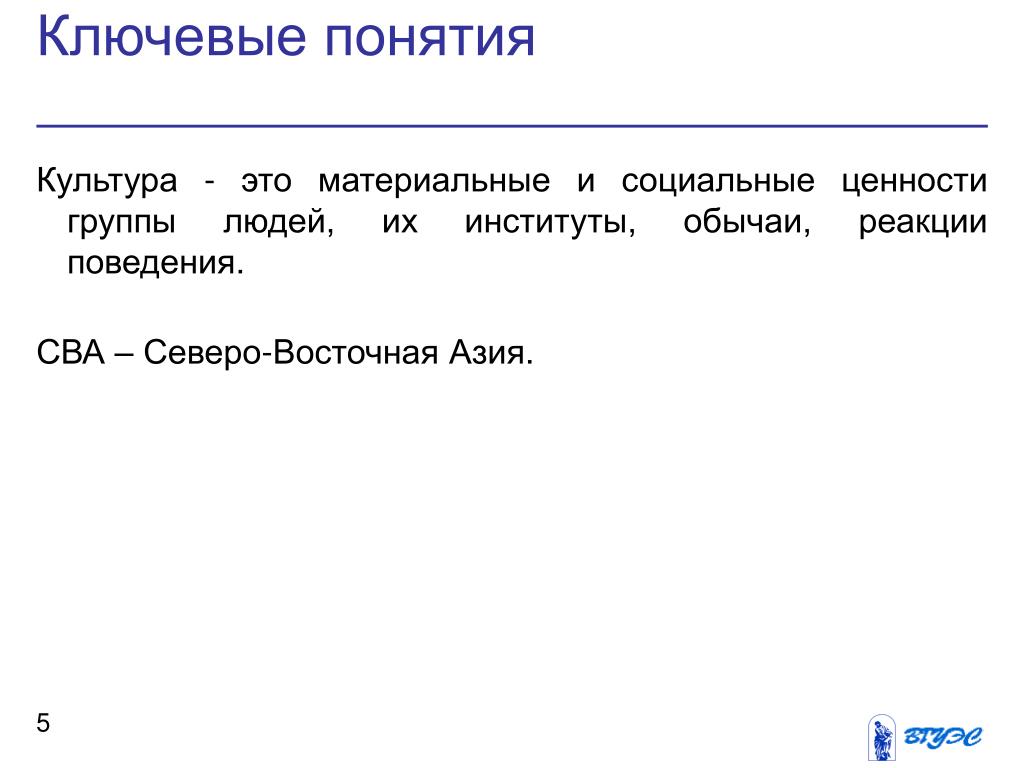 Ключевые понятия

Культура - это материальные и социальные ценности группы людей, их институты, обычаи, реакции поведения.

СВА – Северо-Восточная Азия.

5

ВГУЭС